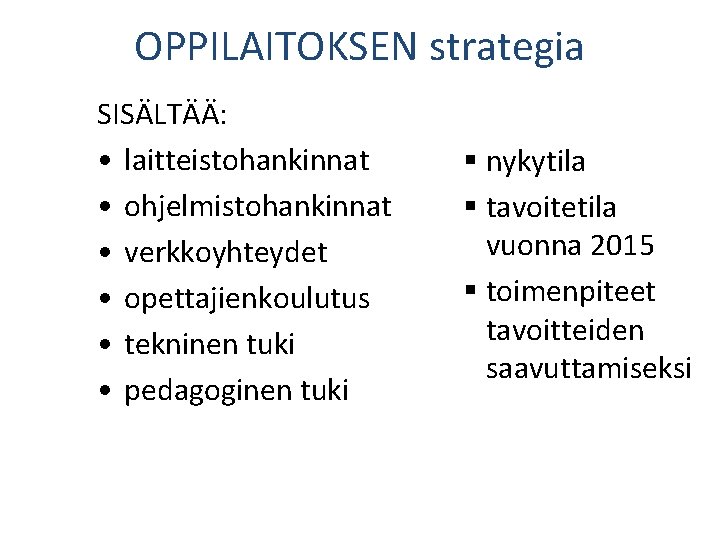 OPPILAITOKSEN strategia

SISÄLTÄÄ:

• laitteistohankinnat
• ohjelmistohankinnat
• verkkoyhteydet
• opettajienkoulutus
• tekninen tuki
• pedagoginen tuki

▪ nykytila
▪ tavoitetila vuonna 2015
▪ toimenpiteet tavoitteiden saavuttamiseksi